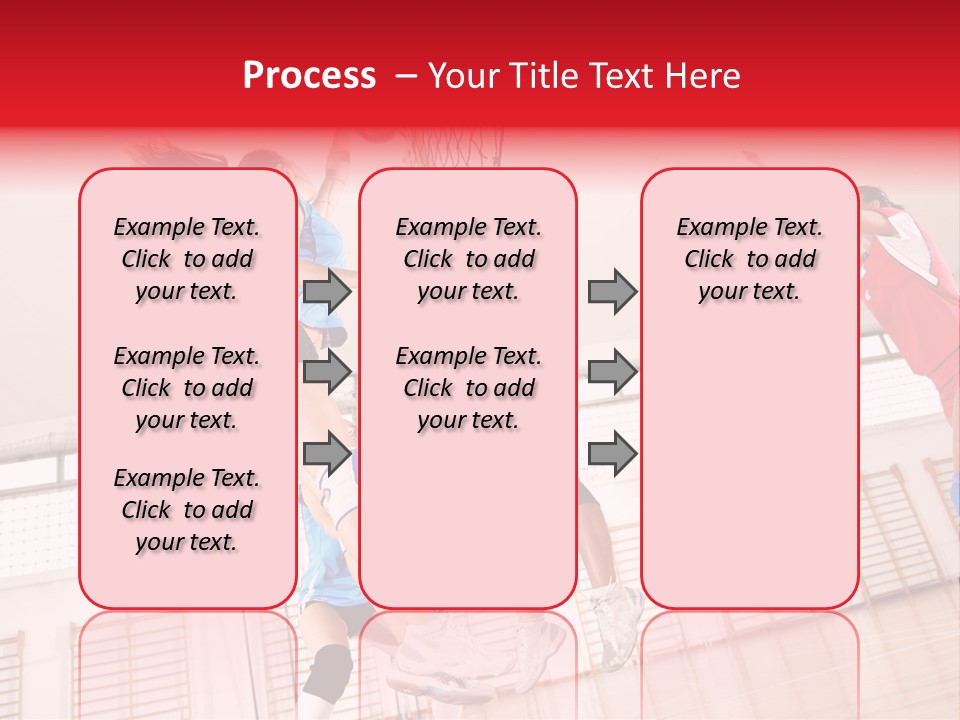 Process – Your Title Text Here

Example Text. Click to add your text.

Example Text. Click to add your text.

Example Text. Click to add your text.

Example Text. Click to add your text.

Example Text. Click to add your text.

Example Text. Click to add your text.